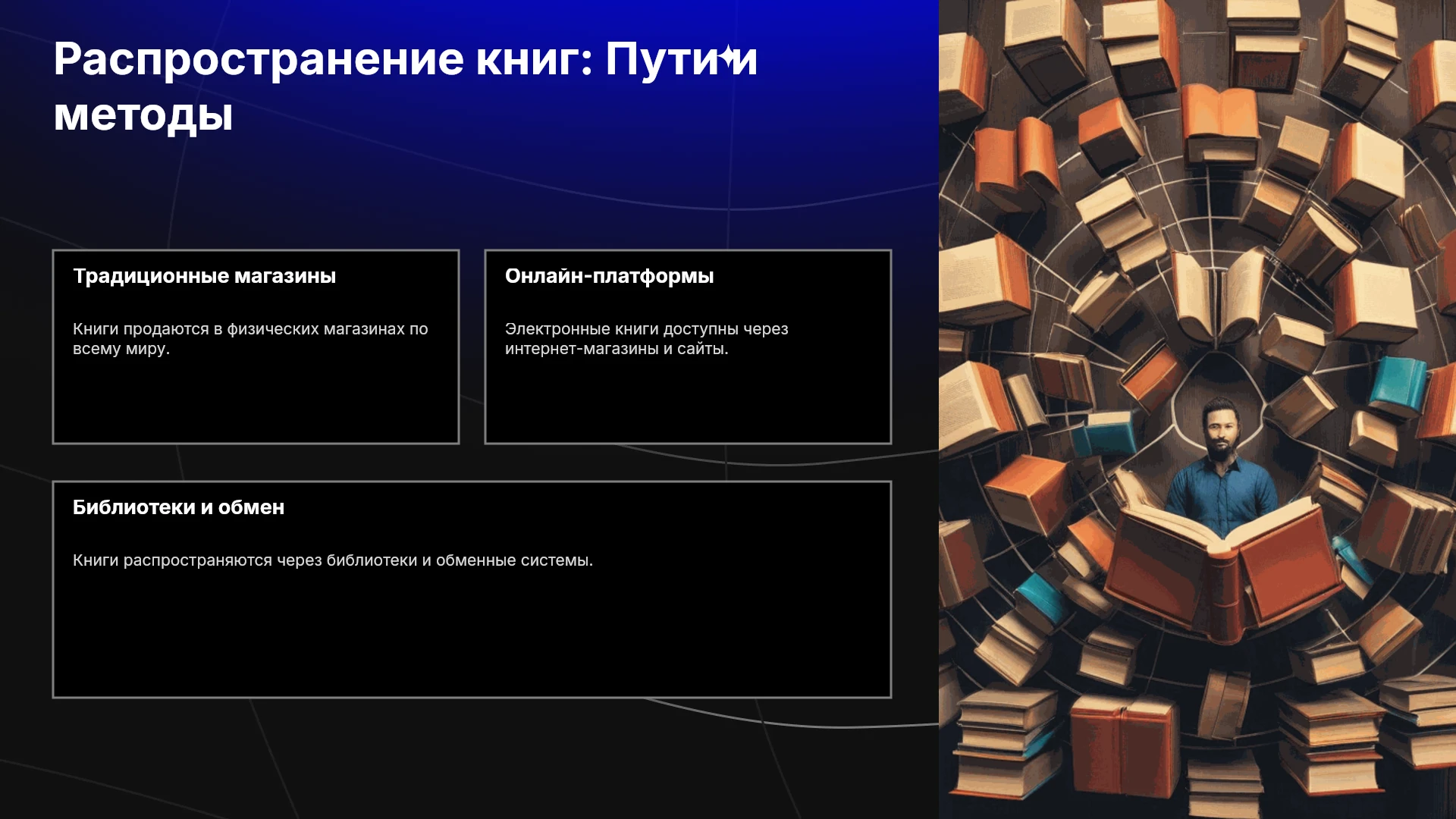 Распространение книг: Пути и методы

Традиционные магазины

Книги продаются в физических магазинах по всему миру.

Онлайн-платформы

Электронные книги доступны через интернет-магазины и сайты.

Библиотеки и обмен

Книги распространяются через библиотеки и обменные системы.